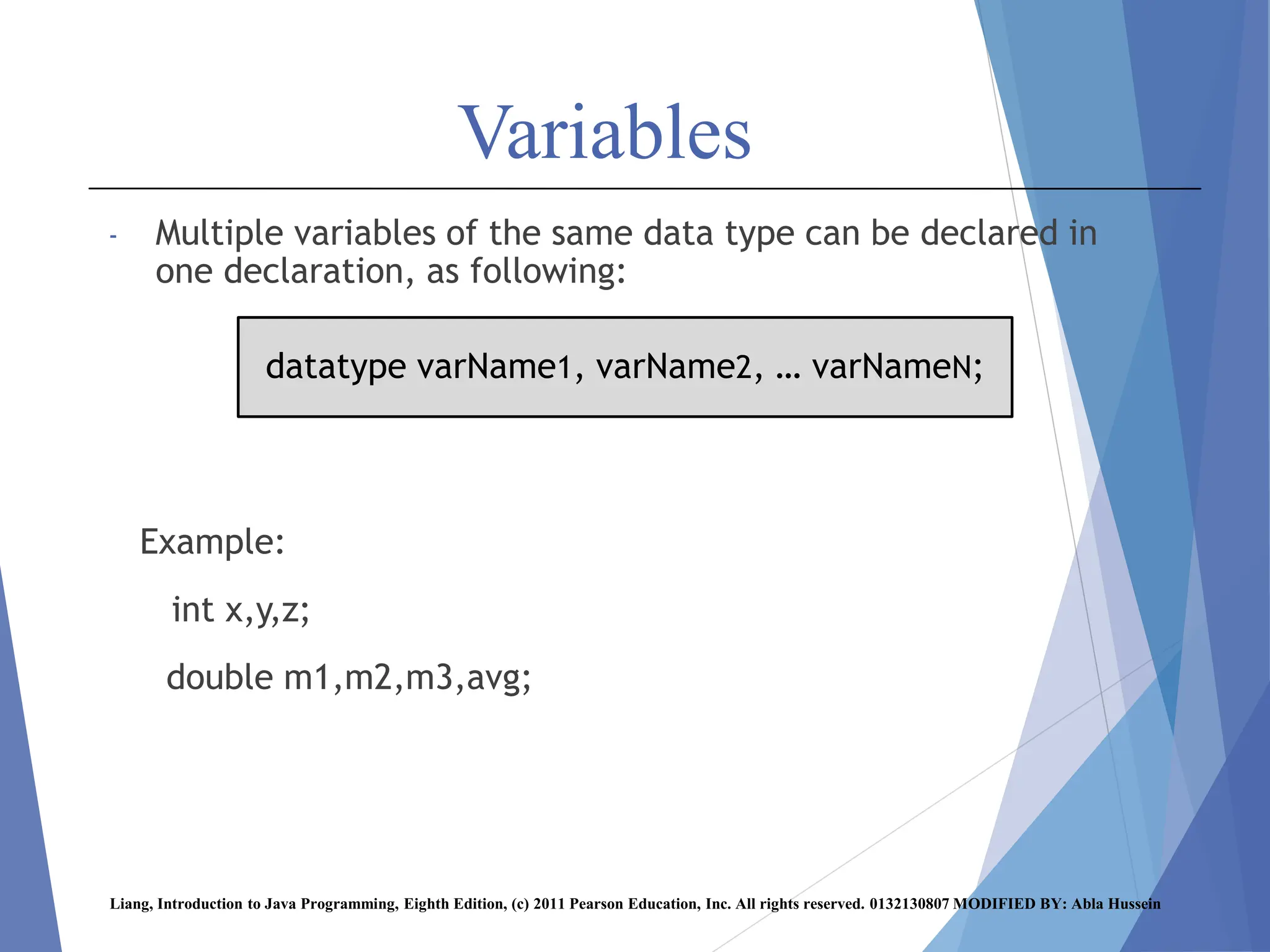 Variables

- Multiple variables of the same data type can be declared in one declaration, as following:

datatype varName1, varName2, … varNameN;

Example:

int x,y,z;

double m1,m2,m3,avg;

Liang, Introduction to Java Programming, Eighth Edition, (c) 2011 Pearson Education, Inc. All rights reserved. 0132130807 MODIFIED BY: Abla Hussein